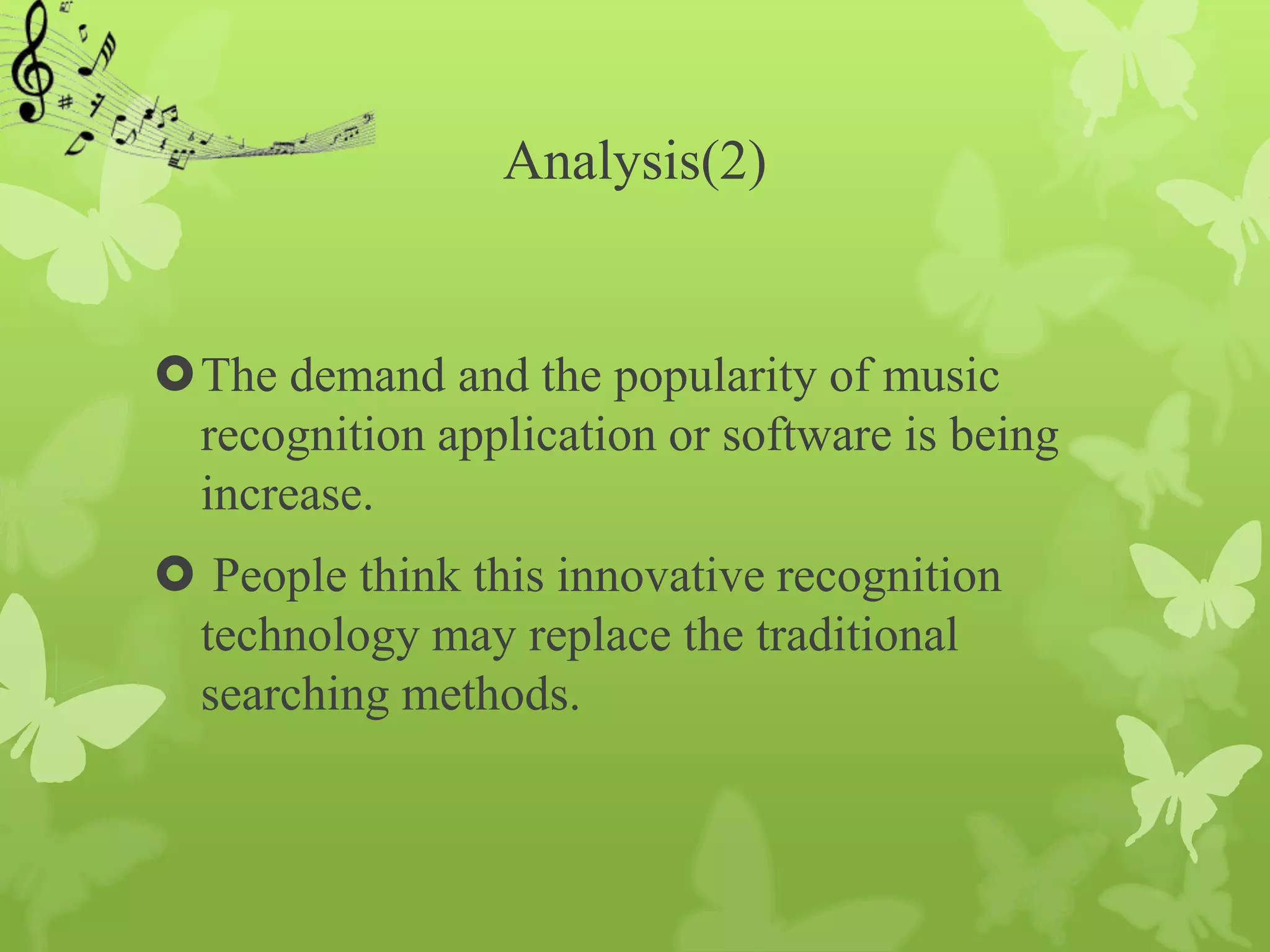 Analysis(2)

The demand and the popularity of music recognition application or software is being increase.

People think this innovative recognition technology may replace the traditional searching methods.